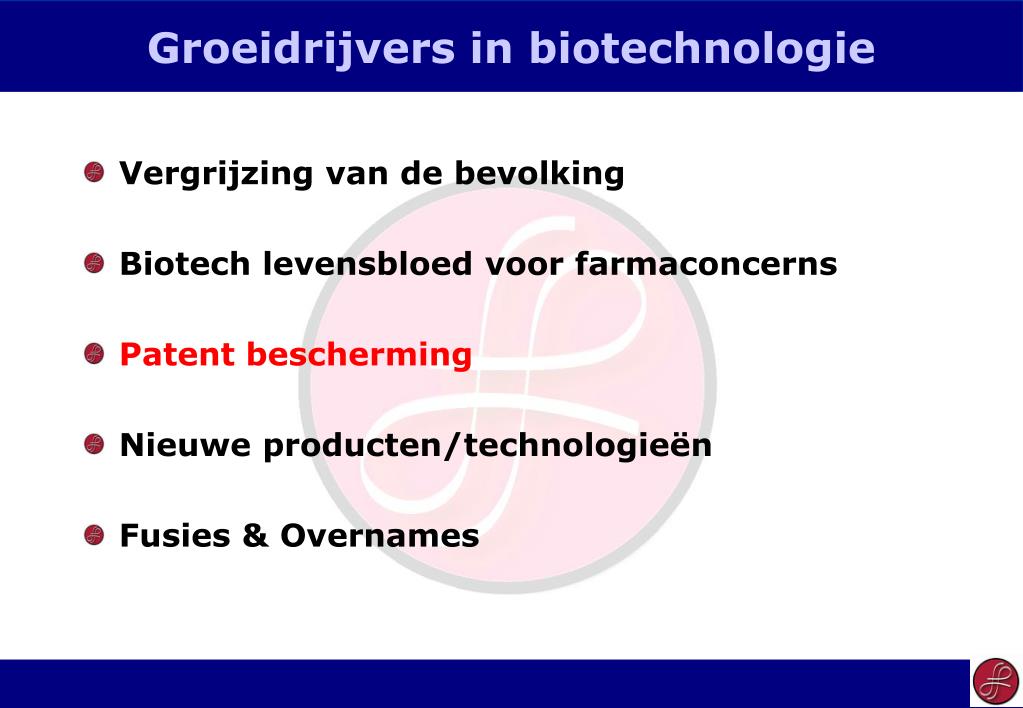 Groeidrijvers in biotechnologie

Vergrijzing van de bevolking

Biotech levensbloed voor farmaconcerns

Patent bescherming

Nieuwe producten/technologieën

Fusies & Overnames